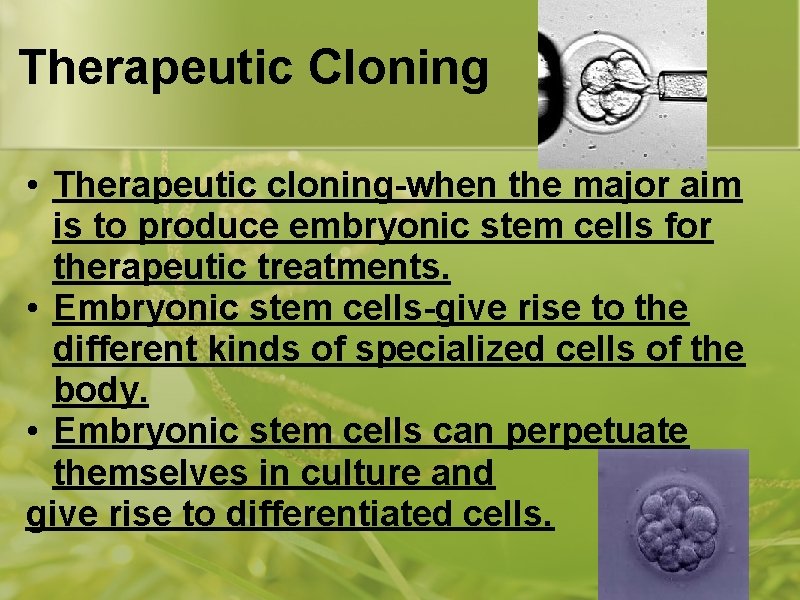 Therapeutic Cloning

• Therapeutic cloning-when the major aim is to produce embryonic stem cells for therapeutic treatments.
• Embryonic stem cells-give rise to the different kinds of specialized cells of the body.
• Embryonic stem cells can perpetuate themselves in culture and
give rise to differentiated cells.